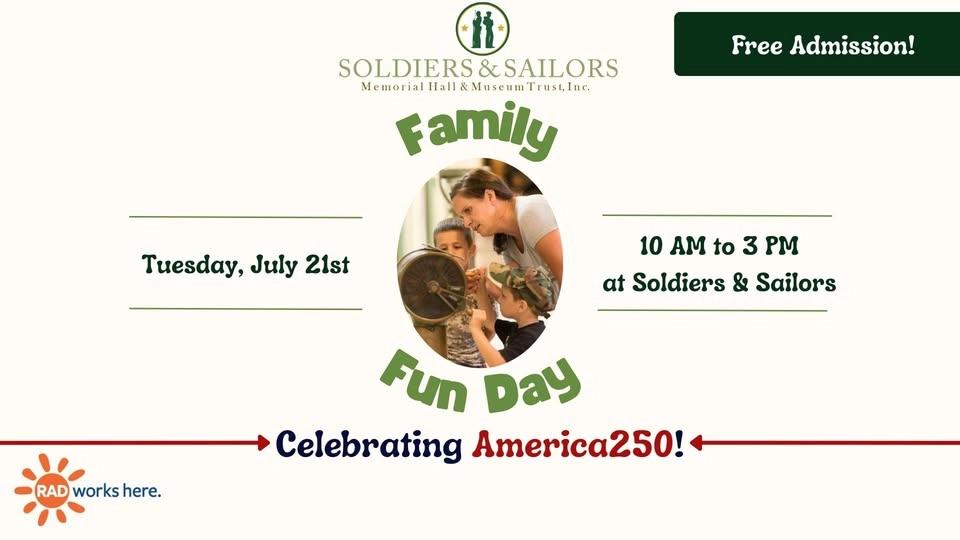 SOLDIERS & SAILORS
Memorial Hall & Museum Trust, Inc.

Free Admission!

Family

Tuesday, July 21st

10 AM to 3 PM
at Soldiers & Sailors

Fun Day

Celebrating America250!

RAD works here.